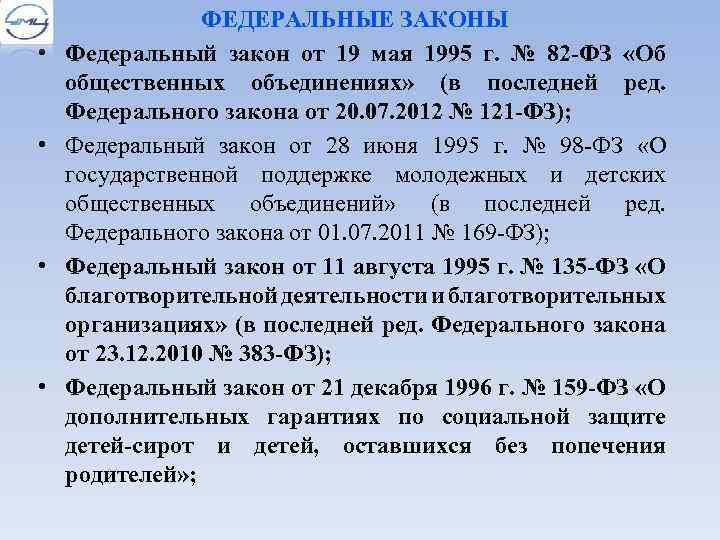 ФЕДЕРАЛЬНЫЕ ЗАКОНЫ

• Федеральный закон от 19 мая 1995 г. № 82-ФЗ «Об общественных объединениях» (в последней ред. Федерального закона от 20.07.2012 № 121-ФЗ);

• Федеральный закон от 28 июня 1995 г. № 98-ФЗ «О государственной поддержке молодежных и детских общественных объединений» (в последней ред. Федерального закона от 01.07.2011 № 169-ФЗ);

• Федеральный закон от 11 августа 1995 г. № 135-ФЗ «О благотворительной деятельности и благотворительных организациях» (в последней ред. Федерального закона от 23.12.2010 № 383-ФЗ);

• Федеральный закон от 21 декабря 1996 г. № 159-ФЗ «О дополнительных гарантиях по социальной защите детей-сирот и детей, оставшихся без попечения родителей»;